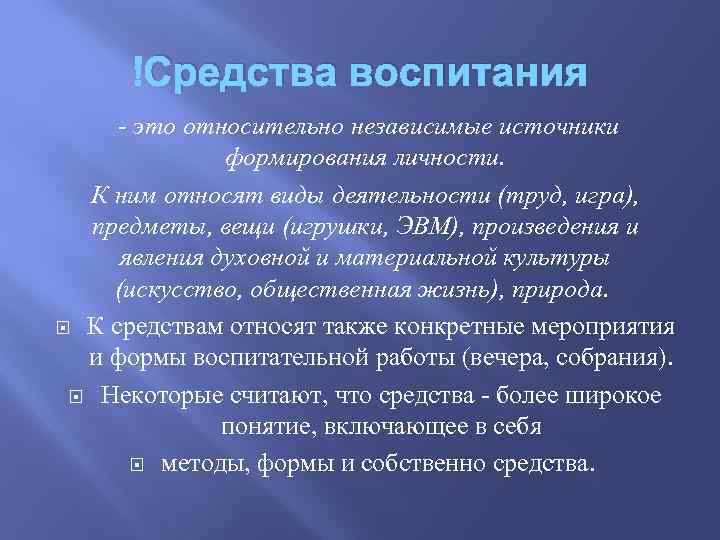 !Средства воспитания

- это относительно независимые источники формирования личности.

К ним относят виды деятельности (труд, игра), предметы, вещи (игрушки, ЭВМ), произведения и явления духовной и материальной культуры (искусство, общественная жизнь), природа.

К средствам относят также конкретные мероприятия и формы воспитательной работы (вечера, собрания).

Некоторые считают, что средства - более широкое понятие, включающее в себя

методы, формы и собственно средства.